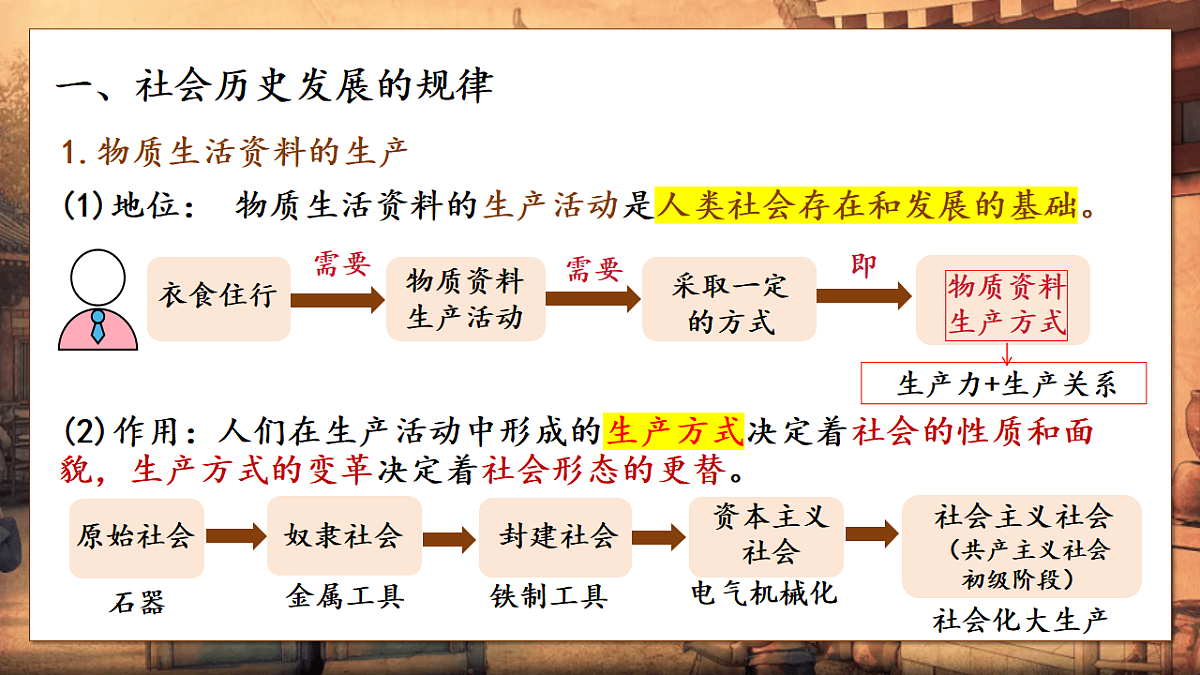 一、社会历史发展的规律

1. 物质生活资料的生产

(1) 地位： 物质生活资料的生产活动是人类社会存在和发展的基础。

衣食住行 需要 物质资料生产活动 需要 采取一定的方式 即 物质资料生产方式

生产力+生产关系

(2) 作用：人们在生产活动中形成的生产方式决定着社会的性质和面貌，生产方式的变革决定着社会形态的更替。

原始社会 奴隶社会 封建社会 资本主义社会 社会主义社会（共产主义社会初级阶段）

石器 金属工具 铁制工具 电气机械化 社会化大生产